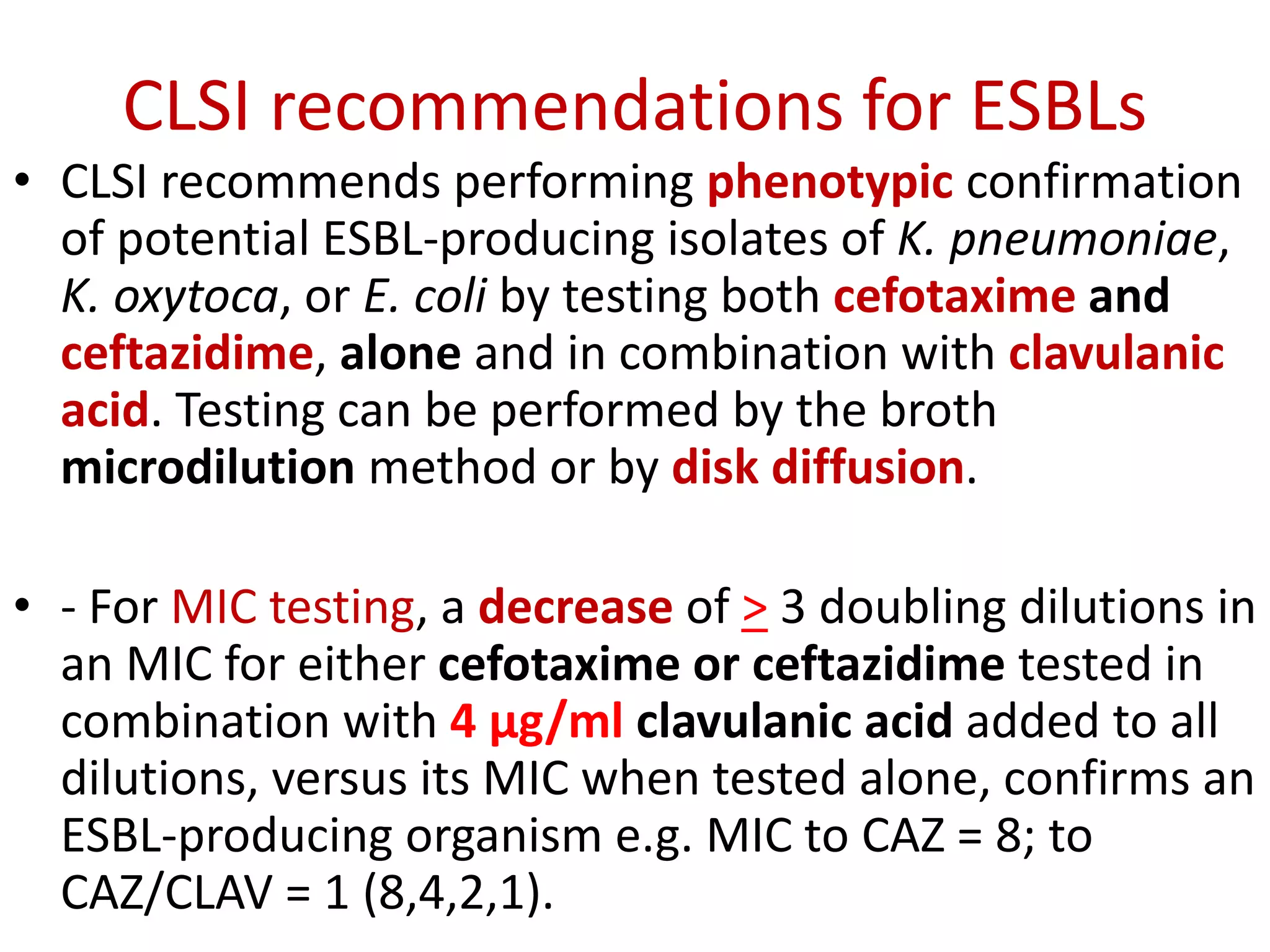 CLSI recommendations for ESBLs

• CLSI recommends performing phenotypic confirmation of potential ESBL-producing isolates of K. pneumoniae, K. oxytoca, or E. coli by testing both cefotaxime and ceftazidime, alone and in combination with clavulanic acid. Testing can be performed by the broth microdilution method or by disk diffusion.

• - For MIC testing, a decrease of $\geq$ 3 doubling dilutions in an MIC for either cefotaxime or ceftazidime tested in combination with 4 µg/ml clavulanic acid added to all dilutions, versus its MIC when tested alone, confirms an ESBL-producing organism e.g. MIC to CAZ = 8; to CAZ/CLAV = 1 (8,4,2,1).